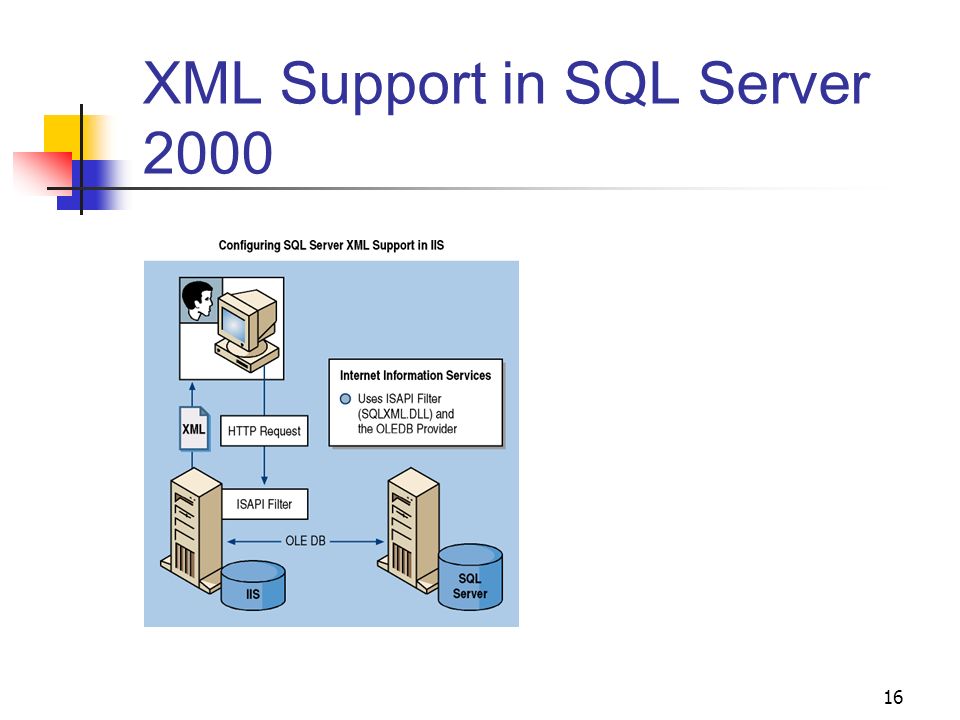 XML Support in SQL Server 2000

Configuring SQL Server XML Support in IIS

Internet Information Services

Uses ISAPI Filter (SQLXML.DLL) and the OLEDB Provider

XML

HTTP Request

ISAPI Filter

OLE DB

IIS

SQL Server

16